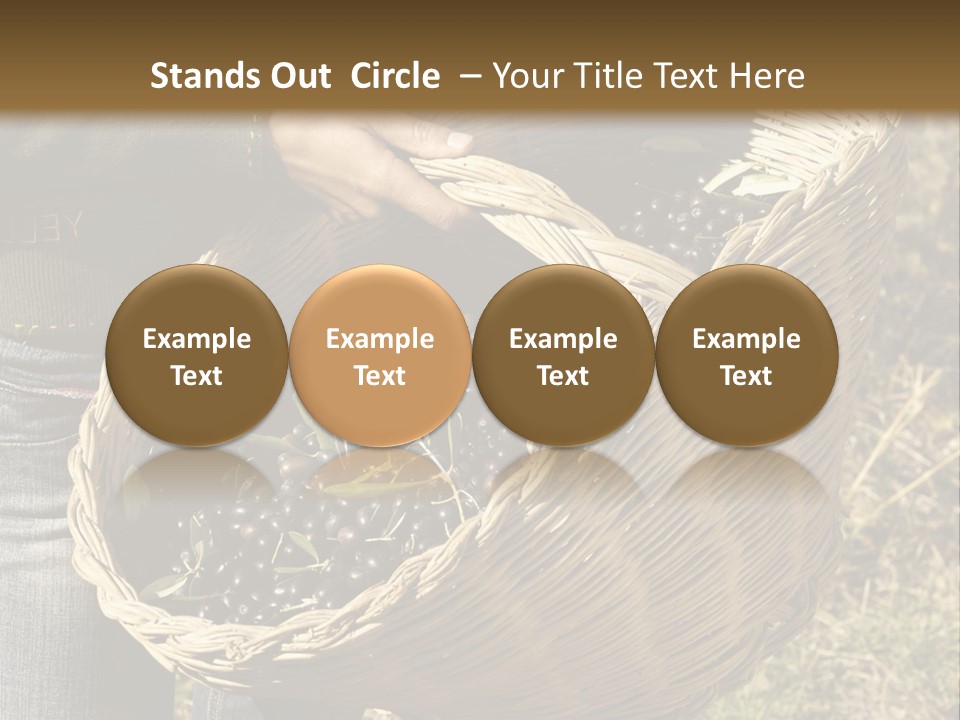 Stands Out Circle – Your Title Text Here

Example Text

Example Text

Example Text

Example Text